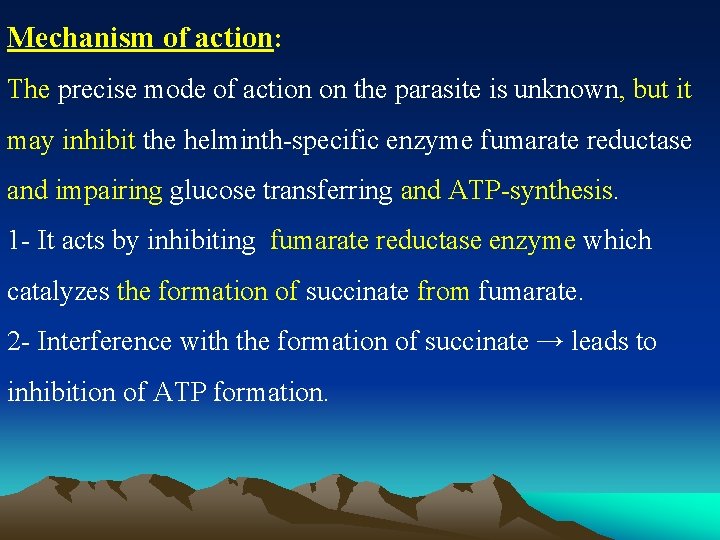 Mechanism of action:

The precise mode of action on the parasite is unknown, but it may inhibit the helminth-specific enzyme fumarate reductase and impairing glucose transferring and ATP-synthesis.

1- It acts by inhibiting fumarate reductase enzyme which catalyzes the formation of succinate from fumarate.

2- Interference with the formation of succinate → leads to inhibition of ATP formation.